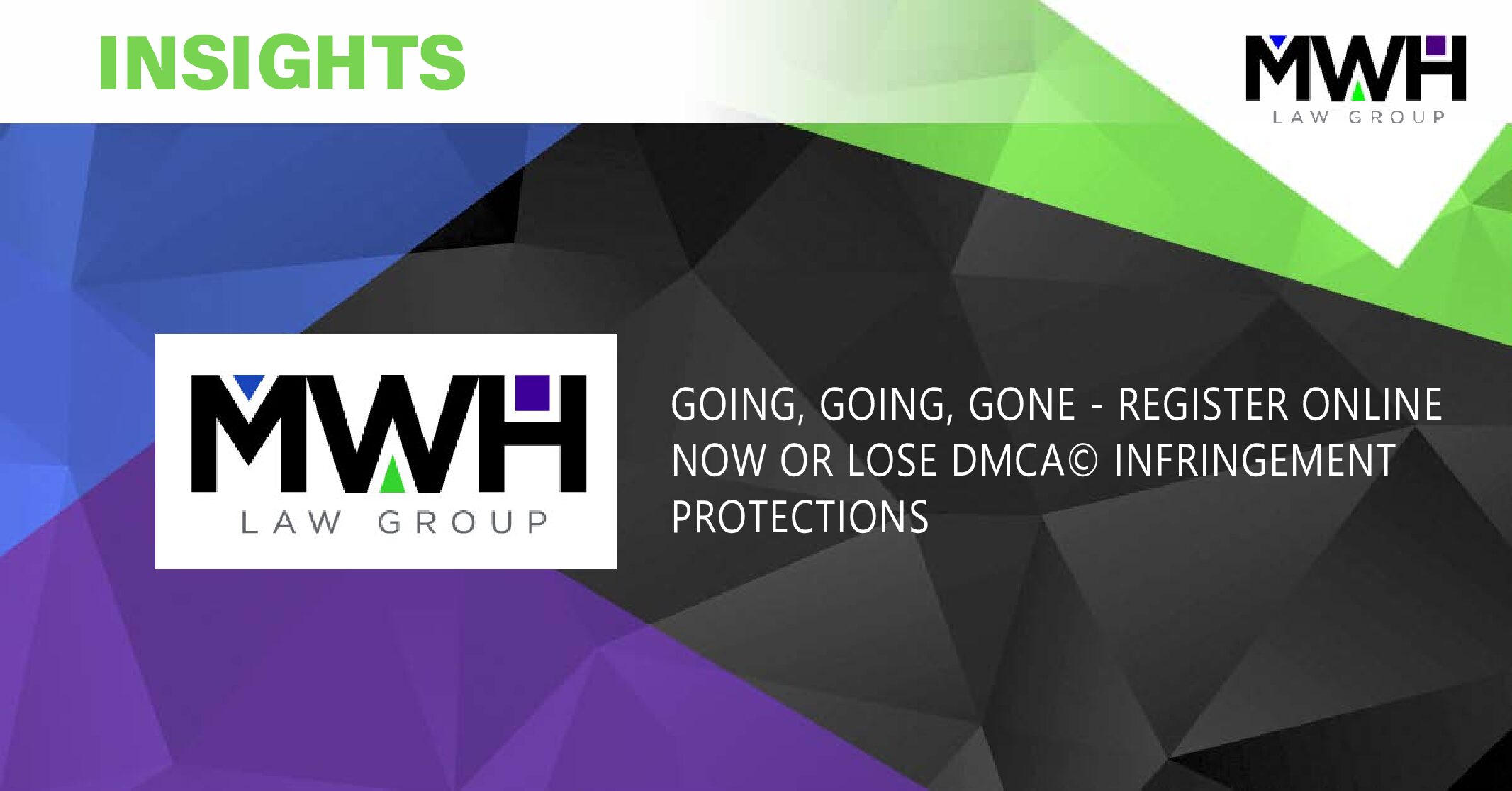 INSIGHTS

MWH
LAW GROUP

MWH
LAW GROUP

GOING, GOING, GONE - REGISTER ONLINE NOW OR LOSE DMCA© INFRINGEMENT PROTECTIONS